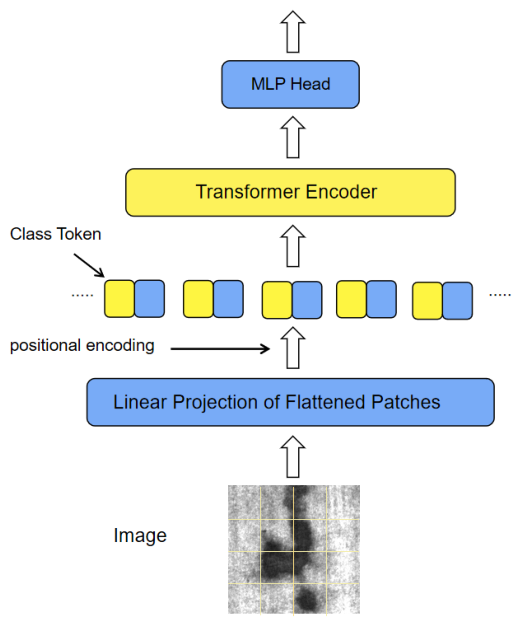 MLP Head

Transformer Encoder

Class Token

.....

.....

positional encoding

Linear Projection of Flattened Patches

Image